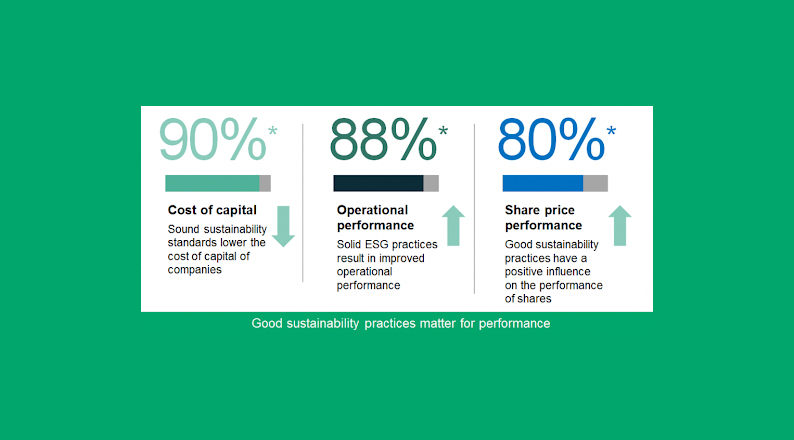 90%*

Cost of capital

Sound sustainability standards lower the cost of capital of companies

88%*

Operational performance

Solid ESG practices result in improved operational performance

80%*

Share price performance

Good sustainability practices have a positive influence on the performance of shares

Good sustainability practices matter for performance